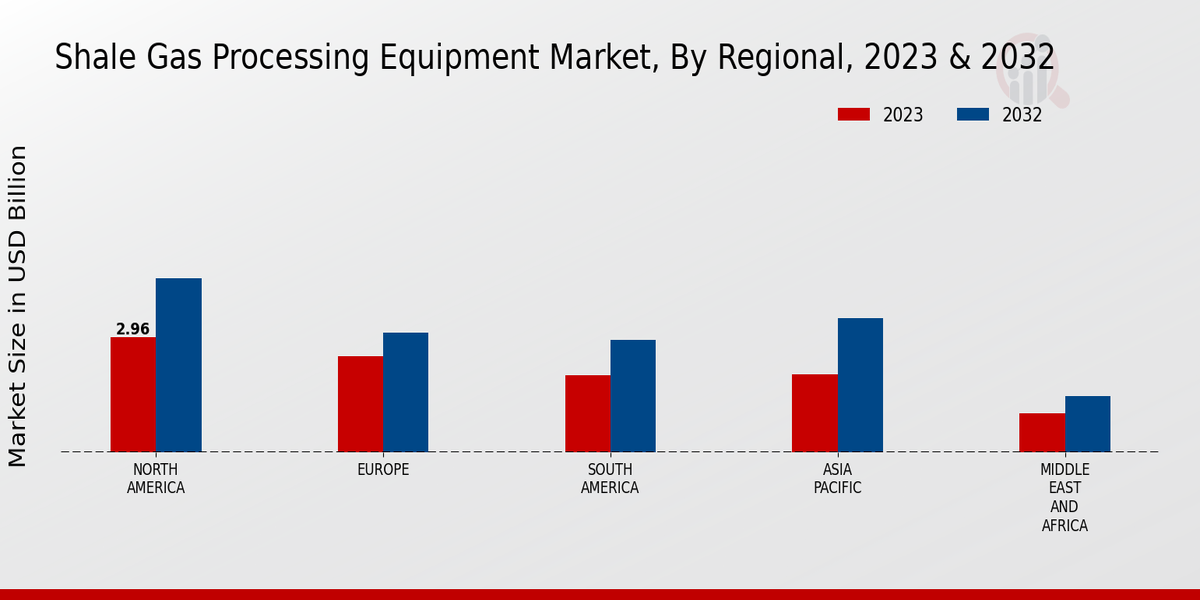 Shale Gas Processing Equipment Market, By Regional, 2023 & 2032

2023
2032

Market Size in USD Billion

2.96

NORTH AMERICA
EUROPE
SOUTH AMERICA
ASIA PACIFIC
MIDDLE EAST AND AFRICA